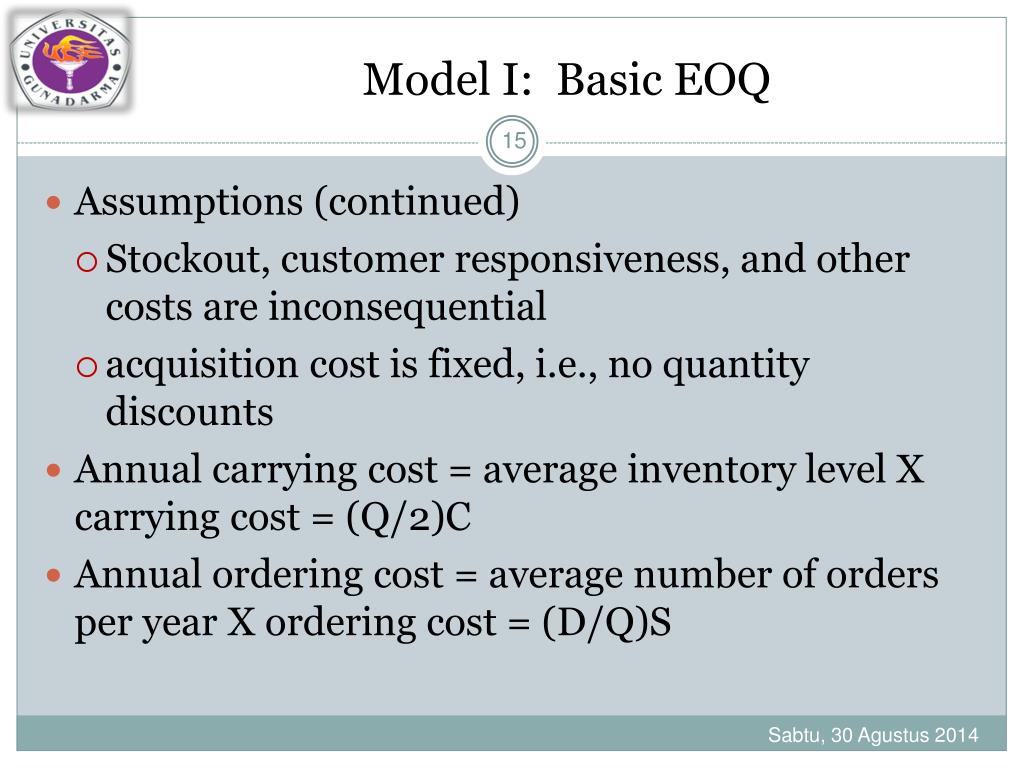 UNIVERSITAS GUNADARMA

Model I: Basic EOQ

15

Assumptions (continued)

Stockout, customer responsiveness, and other costs are inconsequential

acquisition cost is fixed, i.e., no quantity discounts

Annual carrying cost = average inventory level X carrying cost = (Q/2)C

Annual ordering cost = average number of orders per year X ordering cost = (D/Q)S

Sabtu, 30 Agustus 2014